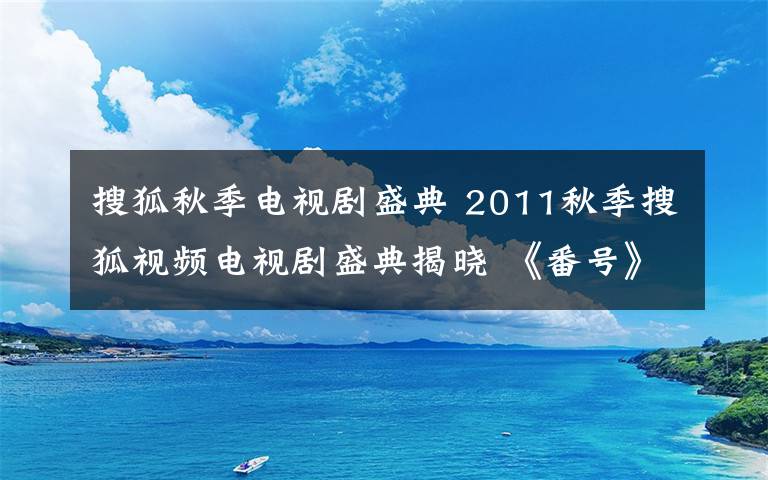 搜狐秋季电视剧盛典 2011秋季搜狐视频电视剧盛典揭晓 《番号》